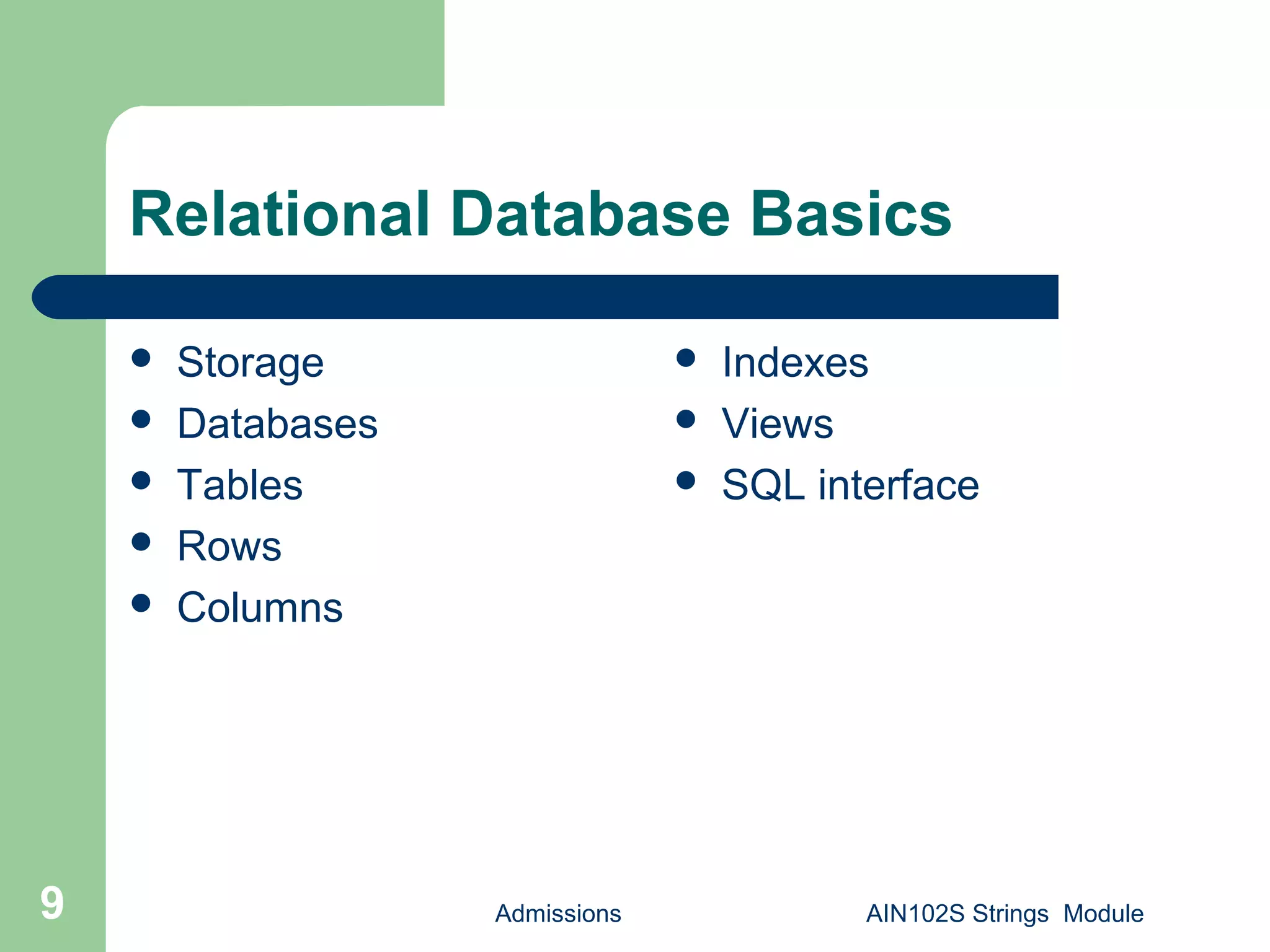 Relational Database Basics

- Storage
- Databases
- Tables
- Rows
- Columns

- Indexes
- Views
- SQL interface

9

Admissions

AIN102S Strings Module